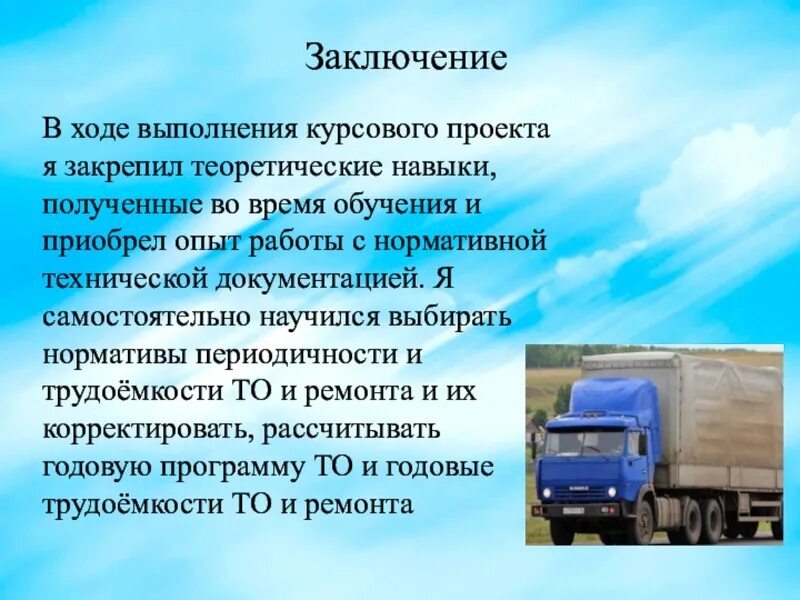 Заключение

В ходе выполнения курсового проекта я закрепил теоретические навыки, полученные во время обучения и приобрел опыт работы с нормативной технической документацией. Я самостоятельно научился выбирать нормативы периодичности и трудоёмкости ТО и ремонта и их корректировать, рассчитывать годовую программу ТО и годовые трудоёмкости ТО и ремонта